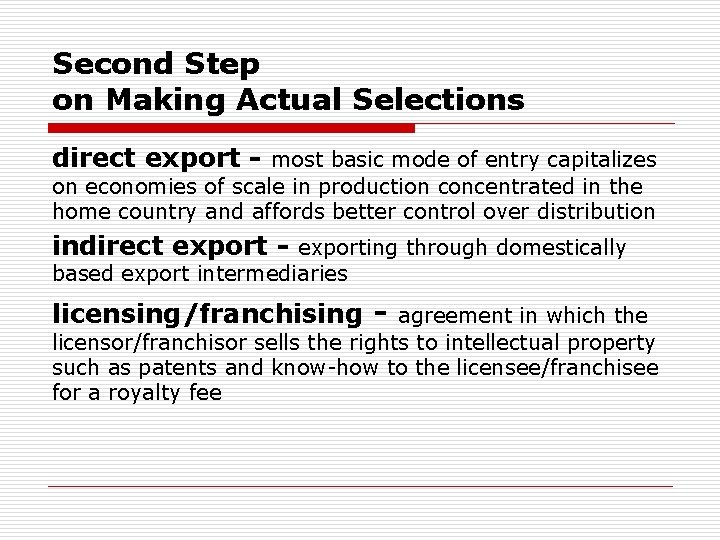 Second Step
on Making Actual Selections

direct export - most basic mode of entry capitalizes on economies of scale in production concentrated in the home country and affords better control over distribution

indirect export - exporting through domestically based export intermediaries

licensing/franchising - agreement in which the licensor/franchisor sells the rights to intellectual property such as patents and know-how to the licensee/franchisee for a royalty fee